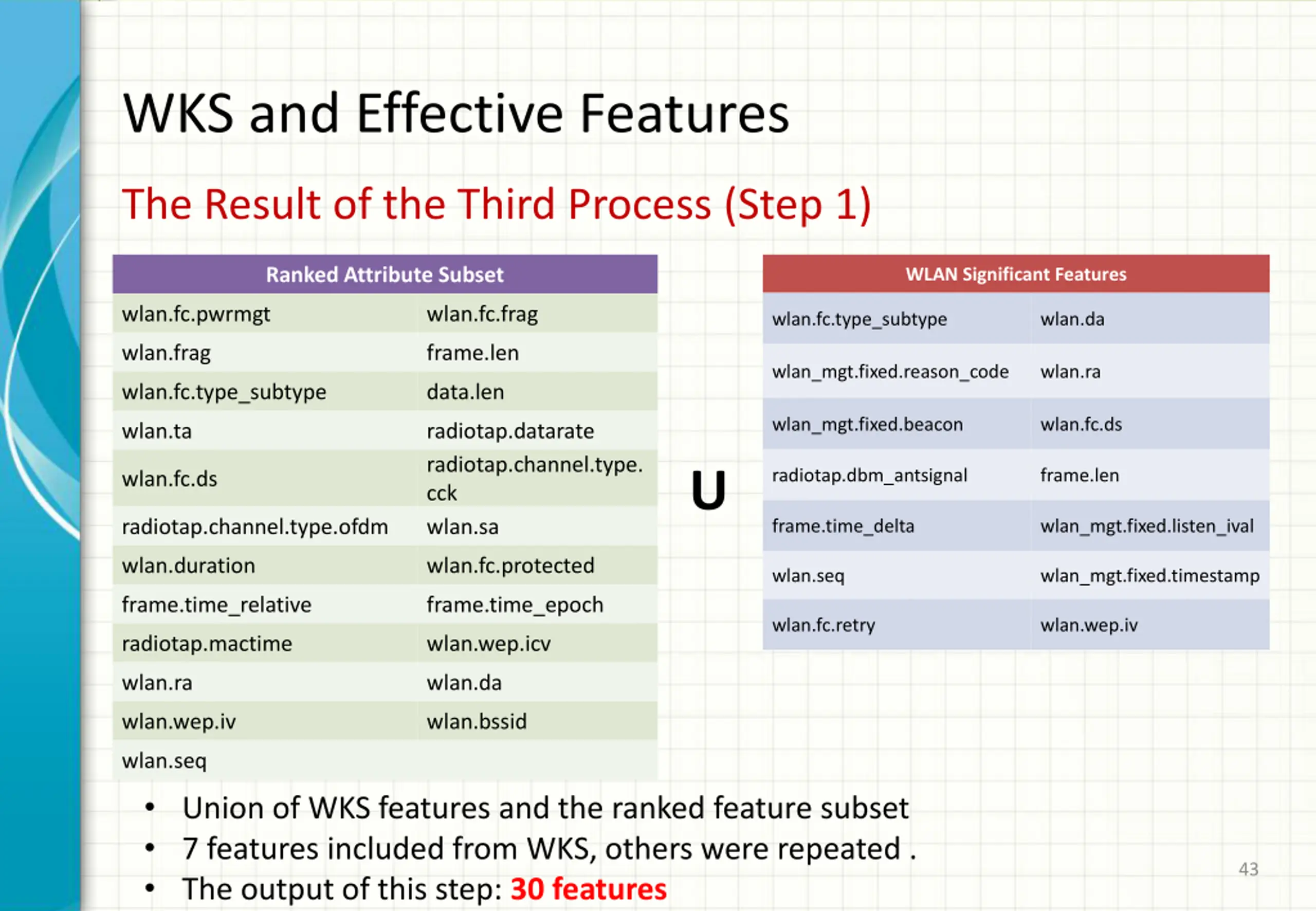 WKS and Effective Features

The Result of the Third Process (Step 1)

| Ranked Attribute Subset | |
|---|---|
| wlan.fc.pwrmgt | wlan.fc.frag |
| wlan.frag | frame.len |
| wlan.fc.type_subtype | data.len |
| wlan.ta | radiotap.datarate |
| wlan.fc.ds | radiotap.channel.type.cck |
| radiotap.channel.type.ofdm | wlan.sa |
| wlan.duration | wlan.fc.protected |
| frame.time_relative | frame.time_epoch |
| radiotap.mactime | wlan.wep.icv |
| wlan.ra | wlan.da |
| wlan.wep.iv | wlan.bssid |
| wlan.seq | |

U

| WLAN Significant Features | |
|---|---|
| wlan.fc.type_subtype | wlan.da |
| wlan_mgt.fixed.reason_code | wlan.ra |
| wlan_mgt.fixed.beacon | wlan.fc.ds |
| radiotap.dbm_antsignal | frame.len |
| frame.time_delta | wlan_mgt.fixed.listen_ival |
| wlan.seq | wlan_mgt.fixed.timestamp |
| wlan.fc.retry | wlan.wep.iv |

• Union of WKS features and the ranked feature subset
• 7 features included from WKS, others were repeated .
• The output of this step: 30 features

43